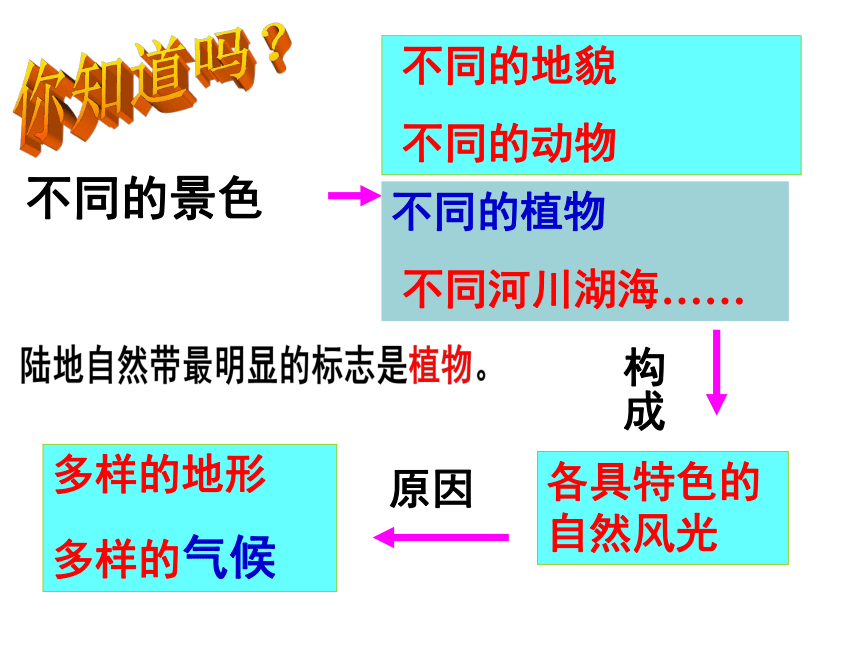 你知道吗？

不同的景色

不同的地貌

不同的动物

不同的植物

不同河川湖海……

陆地自然带最明显的标志是植物。

构成

各具特色的自然风光

原因

多样的地形

多样的气候